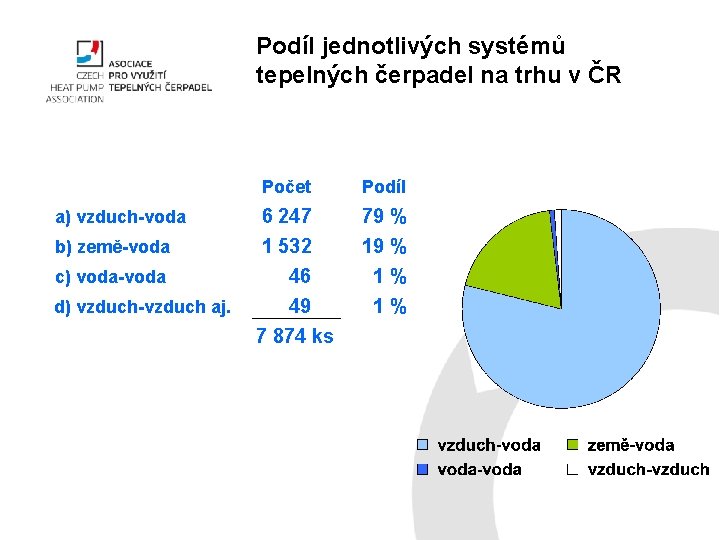 CZECH HEAT PUMP ASSOCIATION
ASOCIACE PRO VYUŽITÍ TEPELNÝCH ČERPADEL

Podíl jednotlivých systémů tepelných čerpadel na trhu v ČR

| | Počet | Podíl |
|---|---|---|
| a) vzduch-voda | 6 247 | 79 % |
| b) země-voda | 1 532 | 19 % |
| c) voda-voda | 46 | 1 % |
| d) vzduch-vzduch aj. | 49 | 1 % |
| | 7 874 ks | |

vzduch-voda
země-voda
voda-voda
vzduch-vzduch